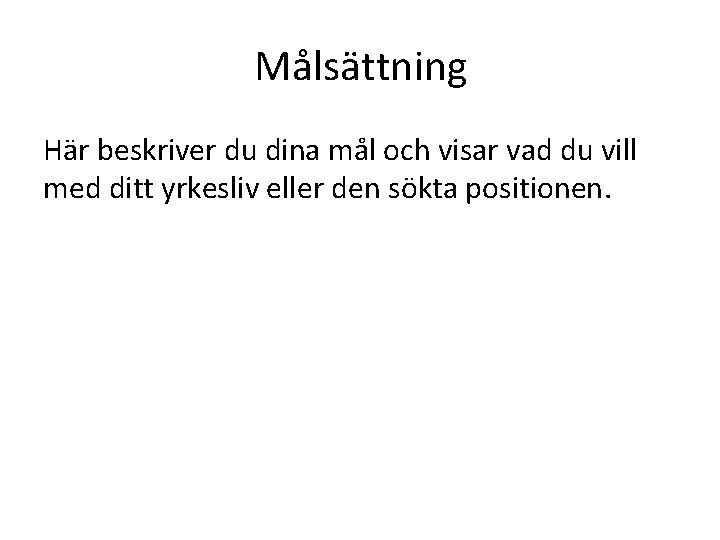 Målsättning

Här beskriver du dina mål och visar vad du vill med ditt yrkesliv eller den sökta positionen.